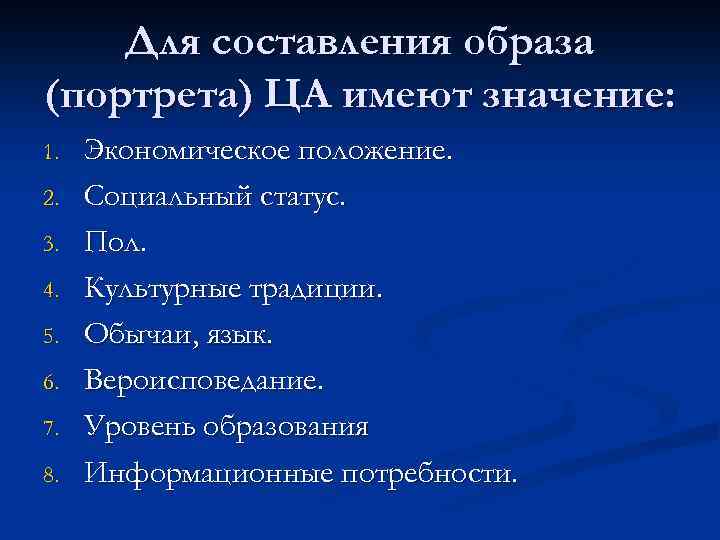 Для составления образа (портрета) ЦА имеют значение:

1. Экономическое положение.
2. Социальный статус.
3. Пол.
4. Культурные традиции.
5. Обычаи, язык.
6. Вероисповедание.
7. Уровень образования
8. Информационные потребности.